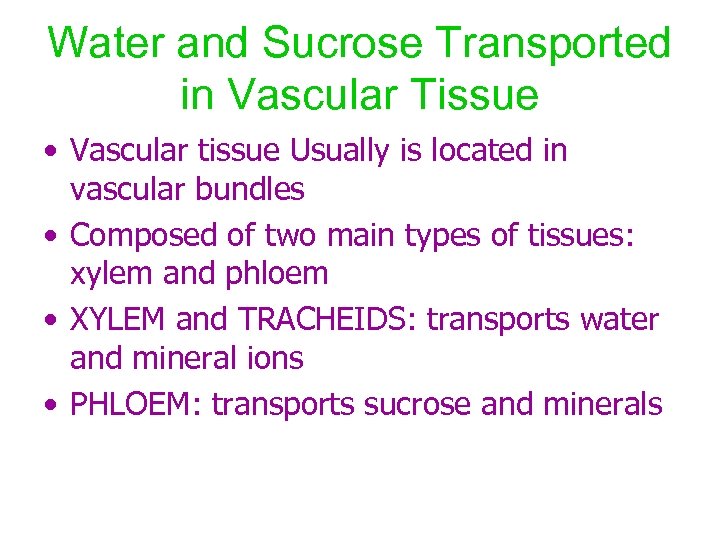 Water and Sucrose Transported in Vascular Tissue

• Vascular tissue Usually is located in vascular bundles

• Composed of two main types of tissues: xylem and phloem

• XYLEM and TRACHEIDS: transports water and mineral ions

• PHLOEM: transports sucrose and minerals